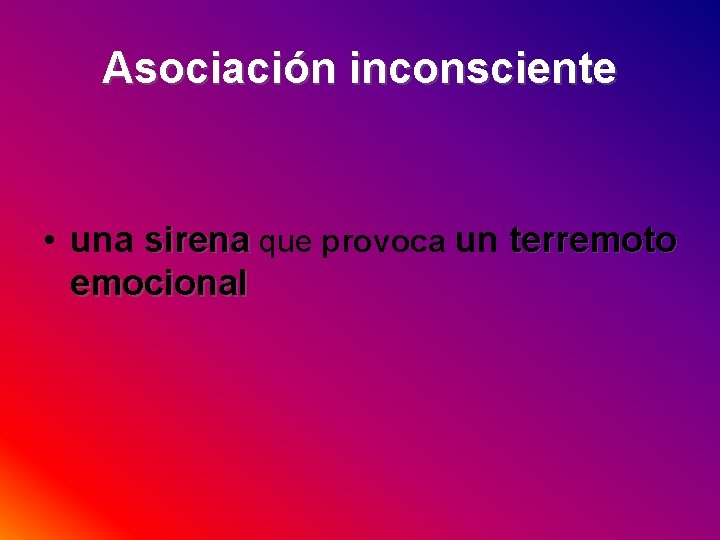 Asociación inconsciente

• una sirena que provoca un terremoto emocional